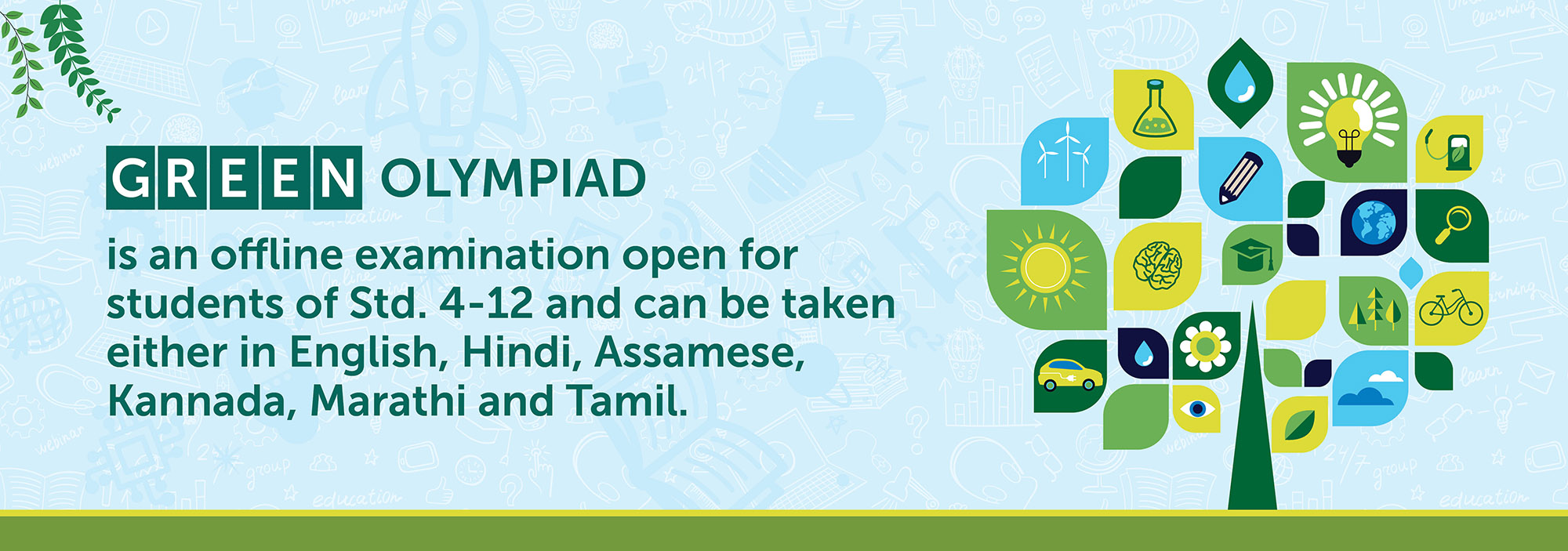 GREEN OLYMPIAD

is an offline examination open for students of Std. 4-12 and can be taken either in English, Hindi, Assamese, Kannada, Marathi and Tamil.